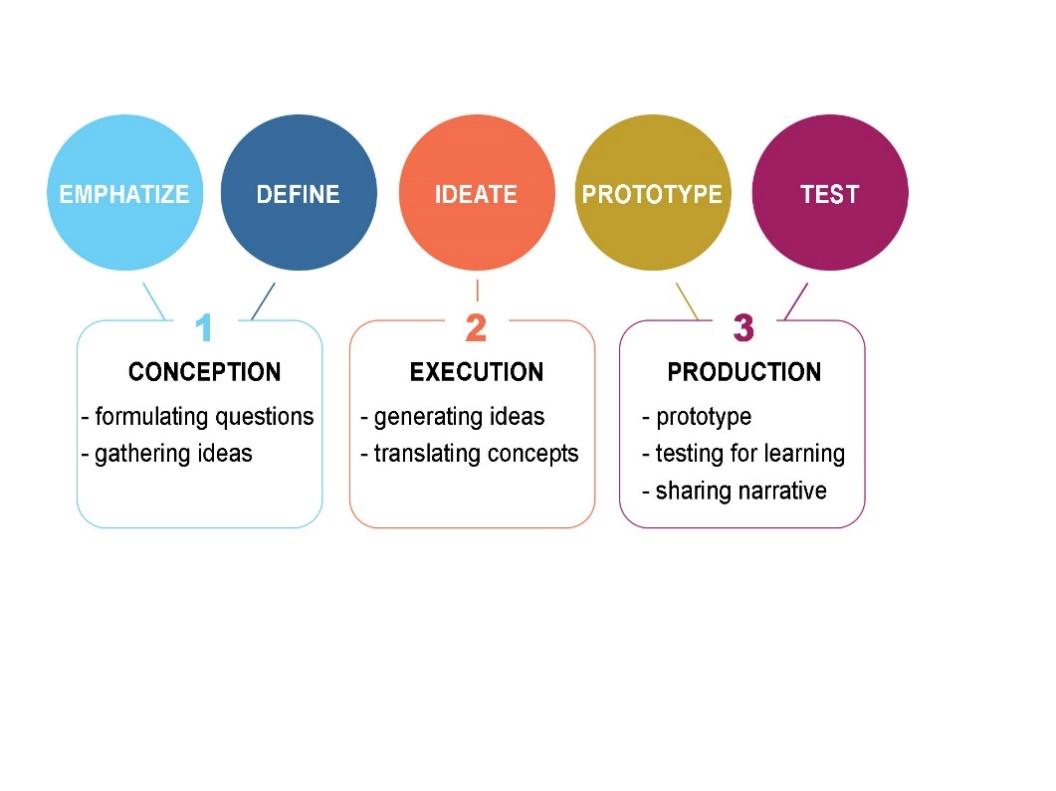 EMPHATIZE DEFINE IDEATE PROTOTYPE TEST

1
CONCEPTION
- formulating questions
- gathering ideas

2
EXECUTION
- generating ideas
- translating concepts

3
PRODUCTION
- prototype
- testing for learning
- sharing narrative